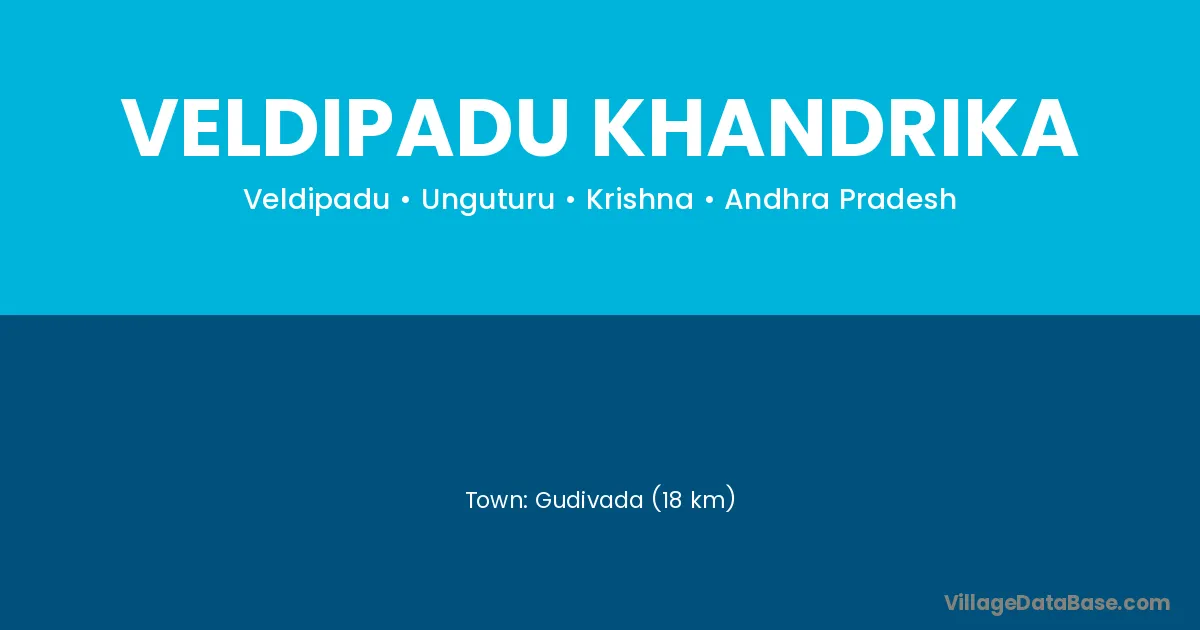 VELDIPADU KHANDRIKA

Veldipadu • Unguturu • Krishna • Andhra Pradesh

Town: Gudivada (18 km)

VillageDataBase.com